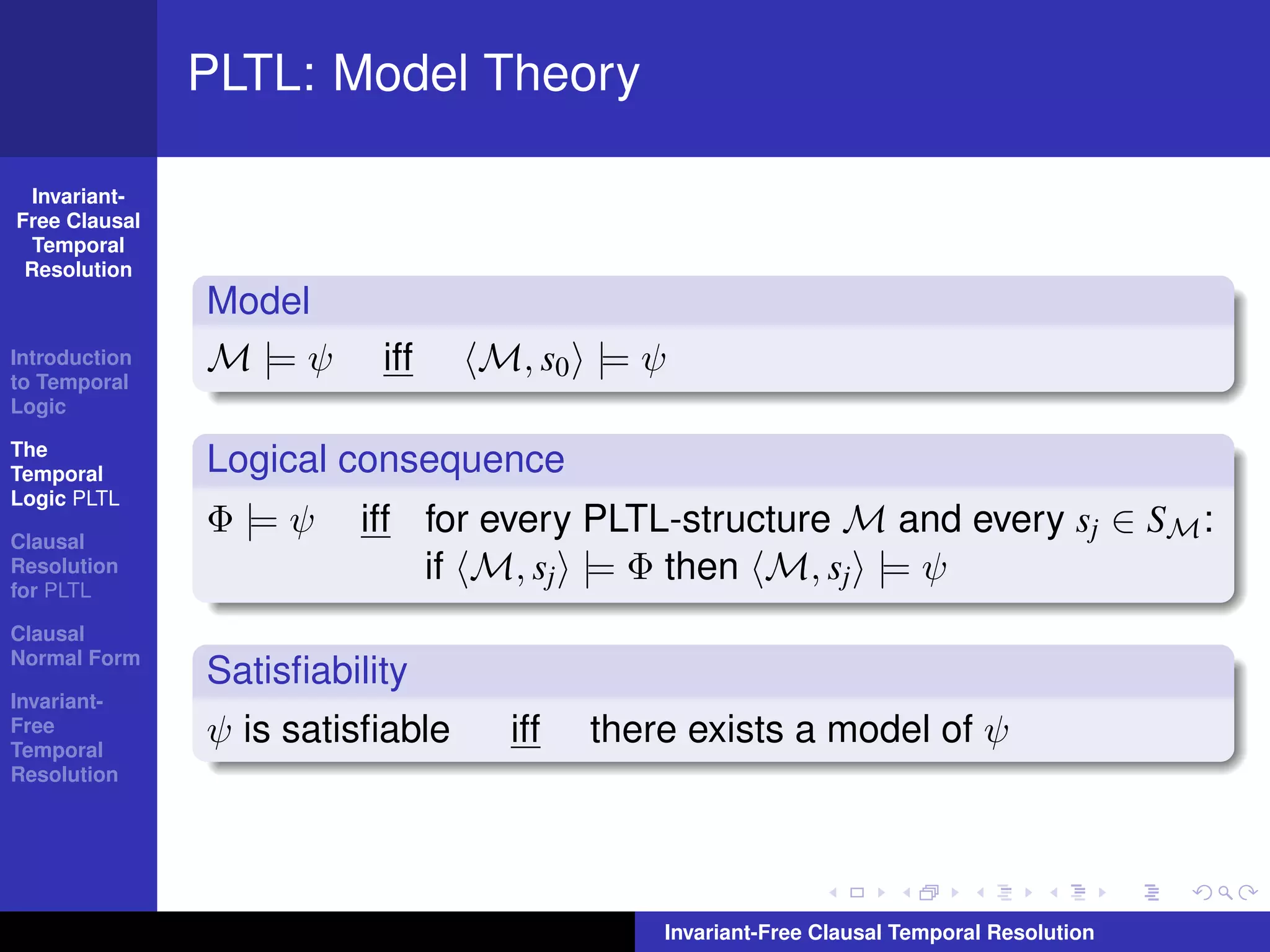 PLTL: Model Theory

Invariant-Free Clausal Temporal Resolution

Introduction to Temporal Logic

The Temporal Logic PLTL

Clausal Resolution for PLTL

Clausal Normal Form

Invariant-Free Temporal Resolution

Model

$\mathcal{M} \models \psi$ iff $\langle \mathcal{M}, s_0 \rangle \models \psi$

Logical consequence

$\Phi \models \psi$ iff for every PLTL-structure $\mathcal{M}$ and every $s_j \in S_{\mathcal{M}}$: if $\langle \mathcal{M}, s_j \rangle \models \Phi$ then $\langle \mathcal{M}, s_j \rangle \models \psi$

Satisfiability

$\psi$ is satisfiable iff there exists a model of $\psi$

Invariant-Free Clausal Temporal Resolution